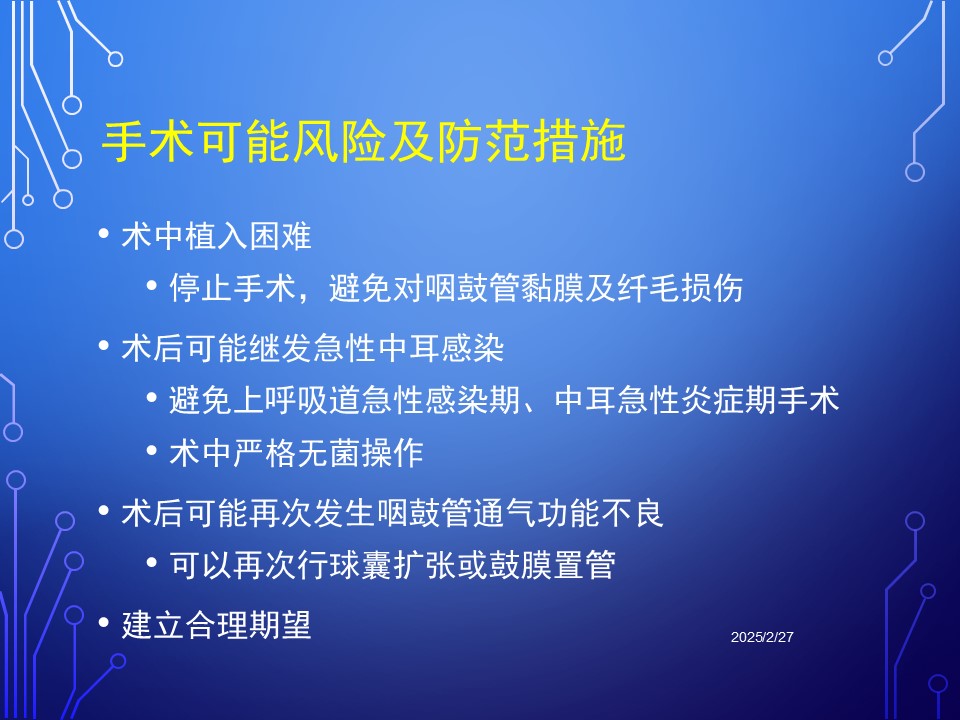 手术可能风险及防范措施

• 术中植入困难
  • 停止手术，避免对咽鼓管黏膜及纤毛损伤
• 术后可能继发急性中耳感染
  • 避免上呼吸道急性感染期、中耳急性炎症期手术
  • 术中严格无菌操作
• 术后可能再次发生咽鼓管通气功能不良
  • 可以再次行球囊扩张或鼓膜置管
• 建立合理期望

2025/2/27